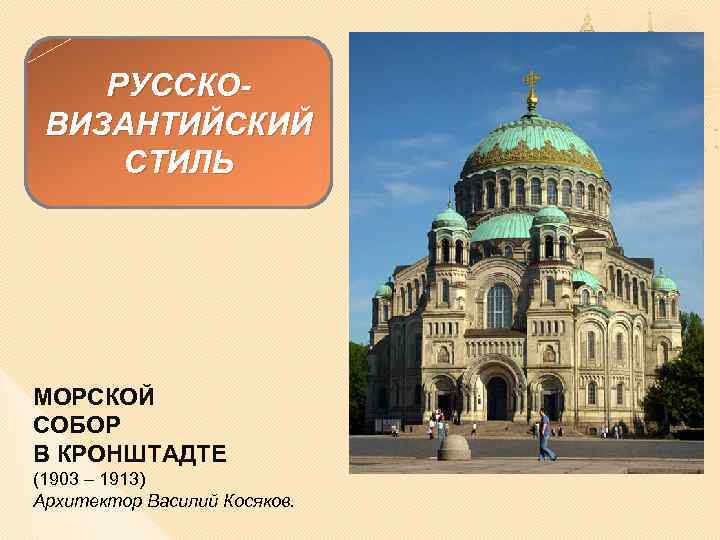 РУССКО-ВИЗАНТИЙСКИЙ СТИЛЬ

МОРСКОЙ СОБОР В КРОНШТАДТЕ
(1903 – 1913)
Архитектор Василий Косяков.